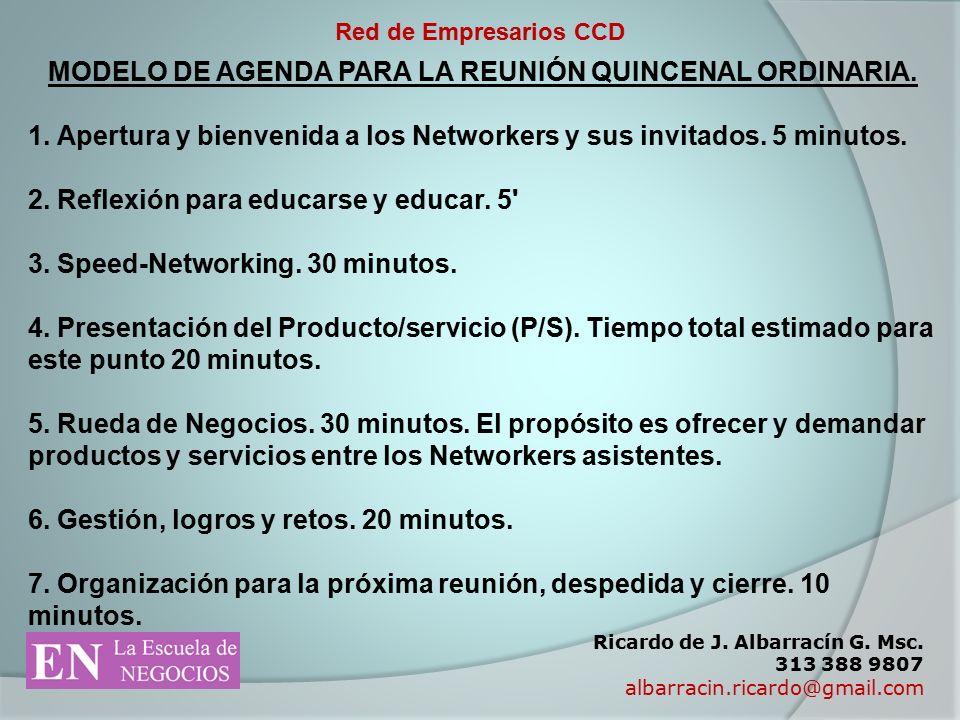 Red de Empresarios CCD

MODELO DE AGENDA PARA LA REUNIÓN QUINCENAL ORDINARIA.

1. Apertura y bienvenida a los Networkers y sus invitados. 5 minutos.

2. Reflexión para educarse y educar. 5'

3. Speed-Networking. 30 minutos.

4. Presentación del Producto/servicio (P/S). Tiempo total estimado para este punto 20 minutos.

5. Rueda de Negocios. 30 minutos. El propósito es ofrecer y demandar productos y servicios entre los Networkers asistentes.

6. Gestión, logros y retos. 20 minutos.

7. Organización para la próxima reunión, despedida y cierre. 10 minutos.

EN La Escuela de NEGOCIOS

Ricardo de J. Albarracín G. Msc.
313 388 9807
albarracin.ricardo@gmail.com